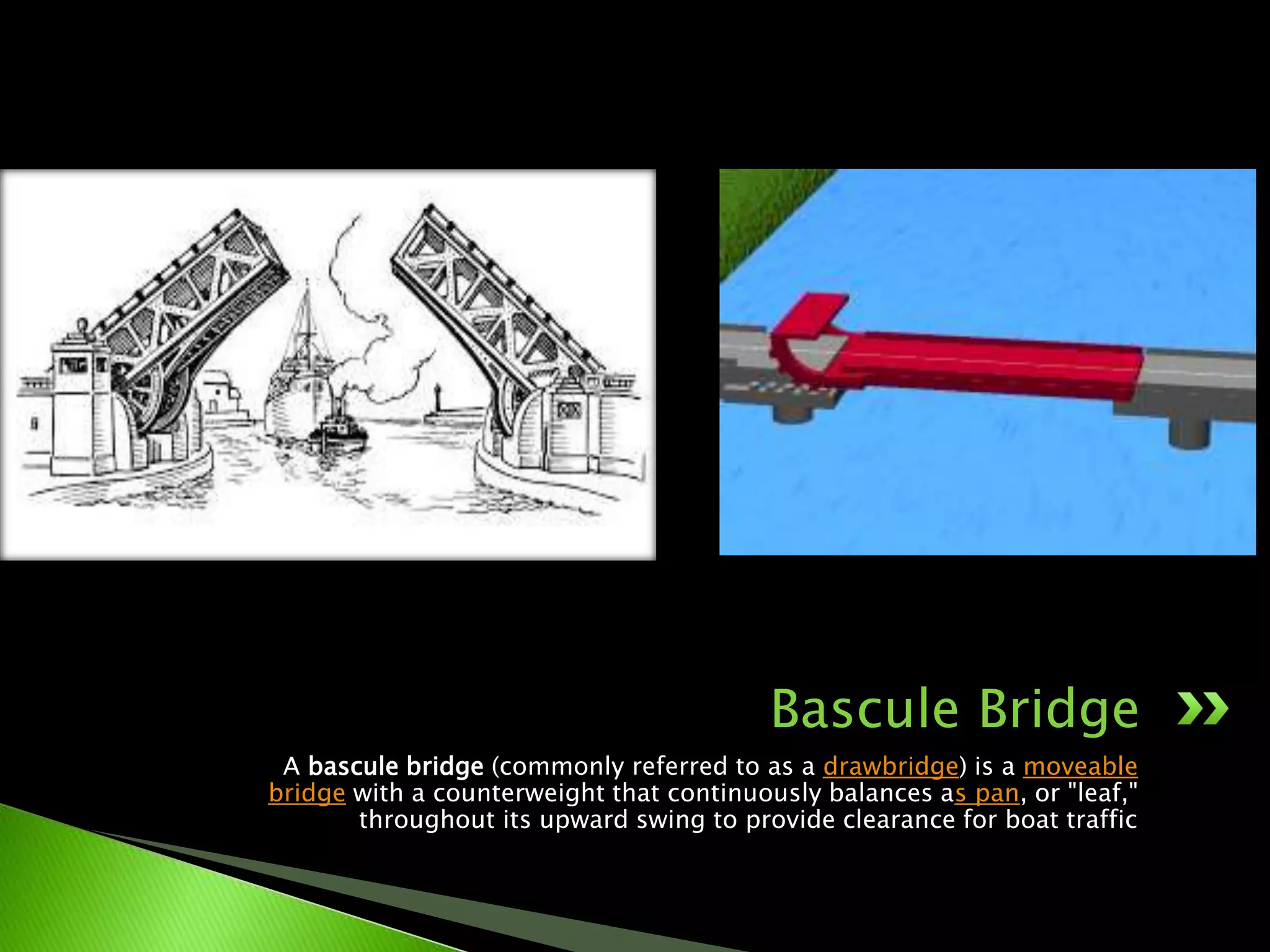 Bascule Bridge

A bascule bridge (commonly referred to as a drawbridge) is a moveable bridge with a counterweight that continuously balances as pan, or "leaf," throughout its upward swing to provide clearance for boat traffic